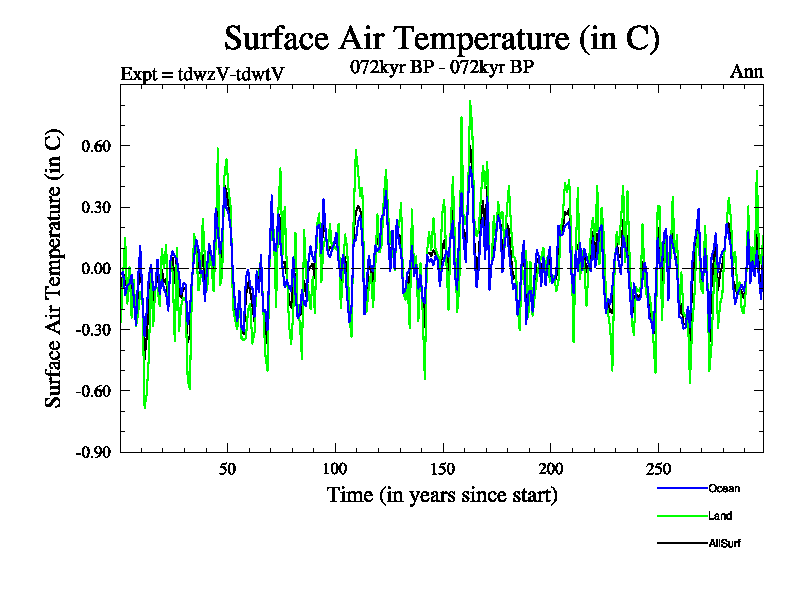 Surface Air Temperature (in C)

Expt = tdwzV-tdwtV

072kyr BP - 072kyr BP

Ann

Surface Air Temperature (in C)

0.60
0.30
0.00
-0.30
-0.60
-0.90

50
100
150
200
250

Time (in years since start)

Ocean
Land
AllSurf